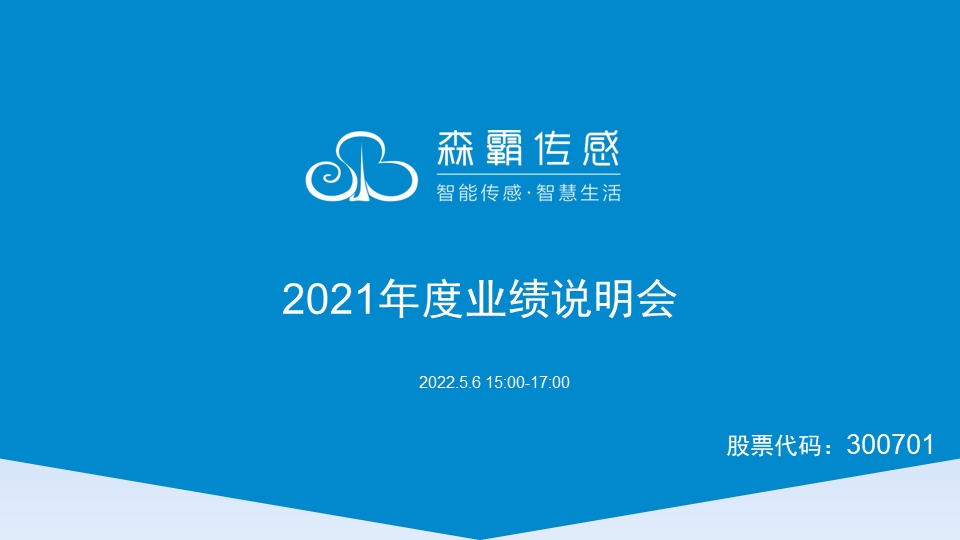 森霸传感
智能传感·智慧生活

2021年度业绩说明会

2022.5.6 15:00-17:00

股票代码：300701